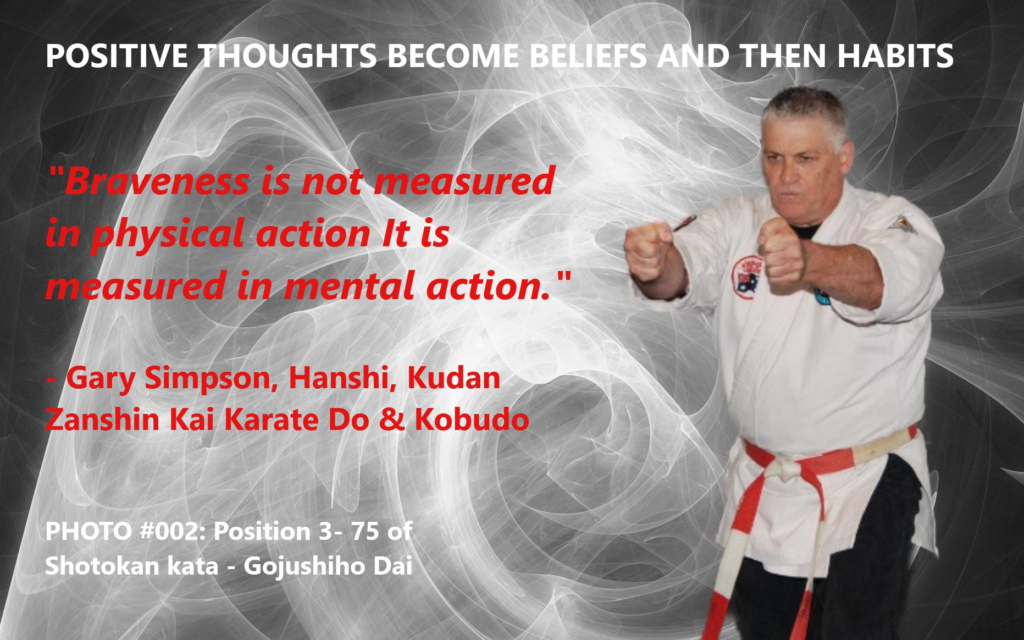 POSITIVE THOUGHTS BECOME BELIEFS AND THEN HABITS

"Braveness is not measured in physical action It is measured in mental action."

- Gary Simpson, Hanshi, Kudan Zanshin Kai Karate Do & Kobudo

PHOTO #002: Position 3- 75 of Shotokan kata - Gojushiho Dai